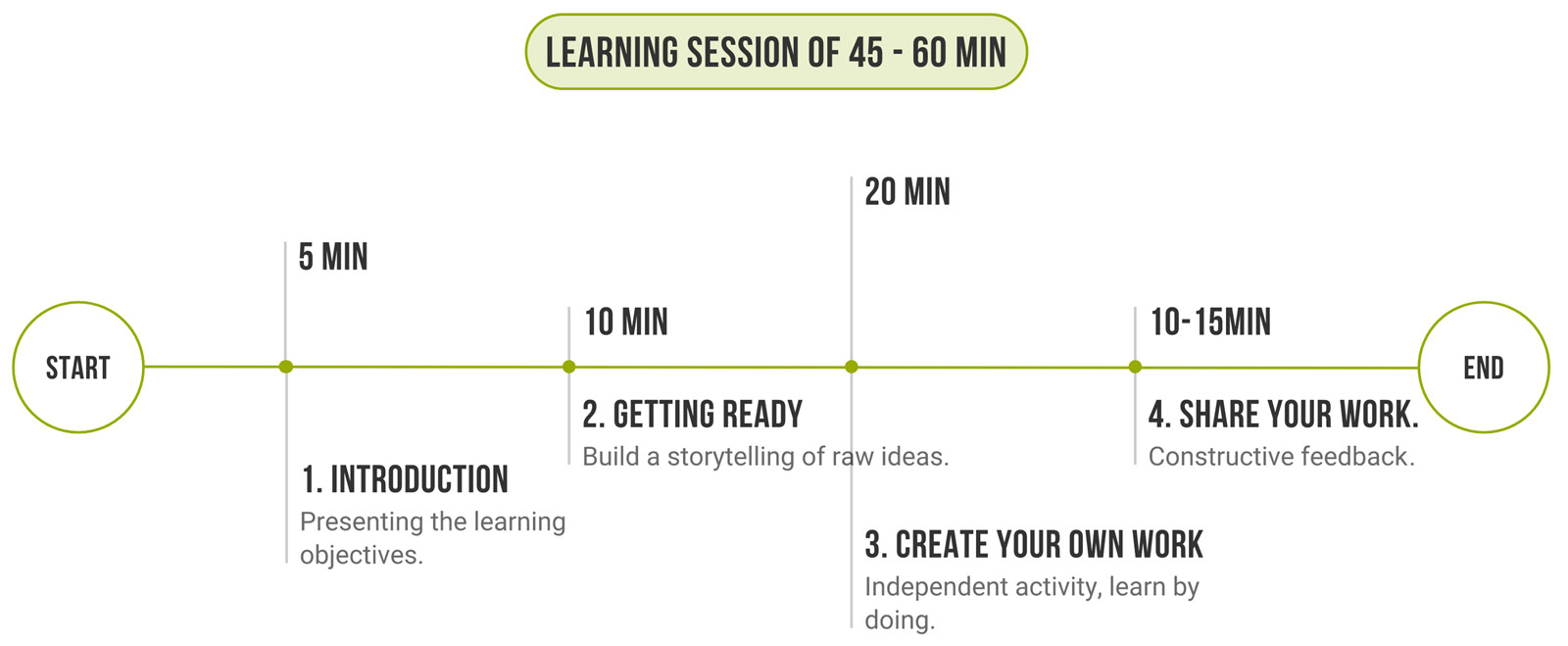 LEARNING SESSION OF 45 - 60 MIN

START

5 MIN

1. INTRODUCTION
Presenting the learning objectives.

10 MIN

2. GETTING READY
Build a storytelling of raw ideas.

20 MIN

3. CREATE YOUR OWN WORK
Independent activity, learn by doing.

10-15MIN

4. SHARE YOUR WORK.
Constructive feedback.

END